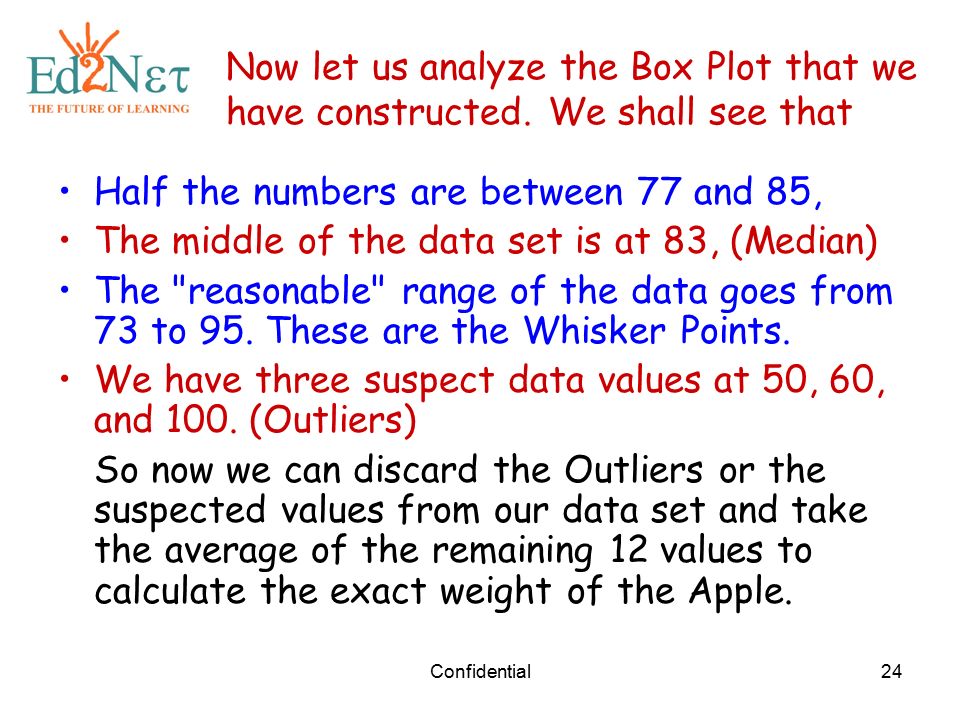 Ed2Nετ
THE FUTURE OF LEARNING

Now let us analyze the Box Plot that we have constructed. We shall see that

• Half the numbers are between 77 and 85,
• The middle of the data set is at 83, (Median)
• The "reasonable" range of the data goes from 73 to 95. These are the Whisker Points.
• We have three suspect data values at 50, 60, and 100. (Outliers)

So now we can discard the Outliers or the suspected values from our data set and take the average of the remaining 12 values to calculate the exact weight of the Apple.

Confidential

24